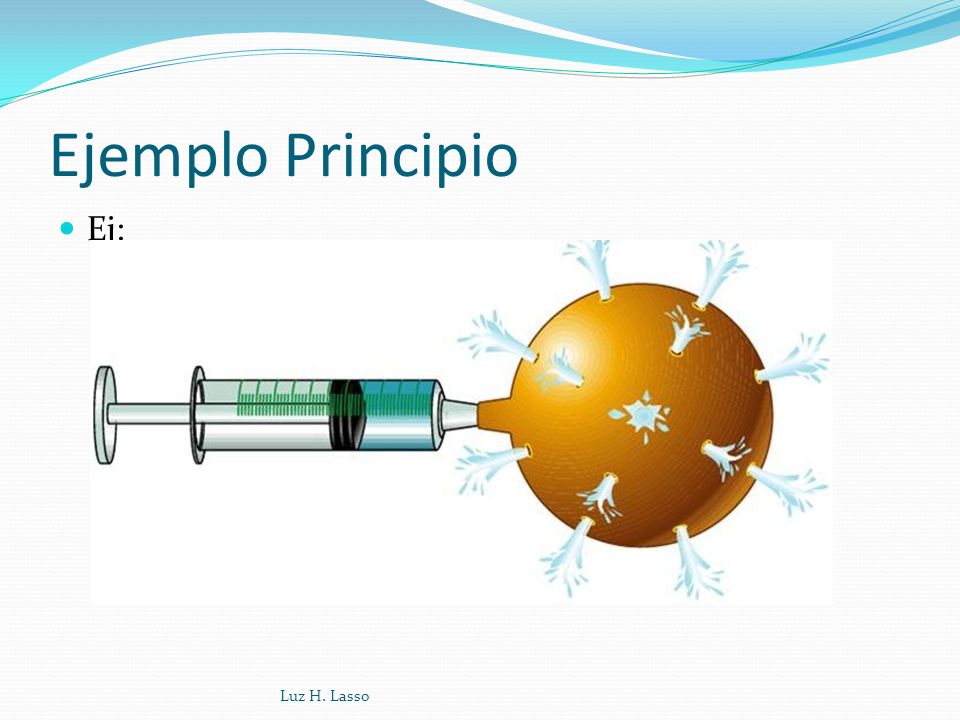 Ejemplo Principio

Ei:

Luz H. Lasso